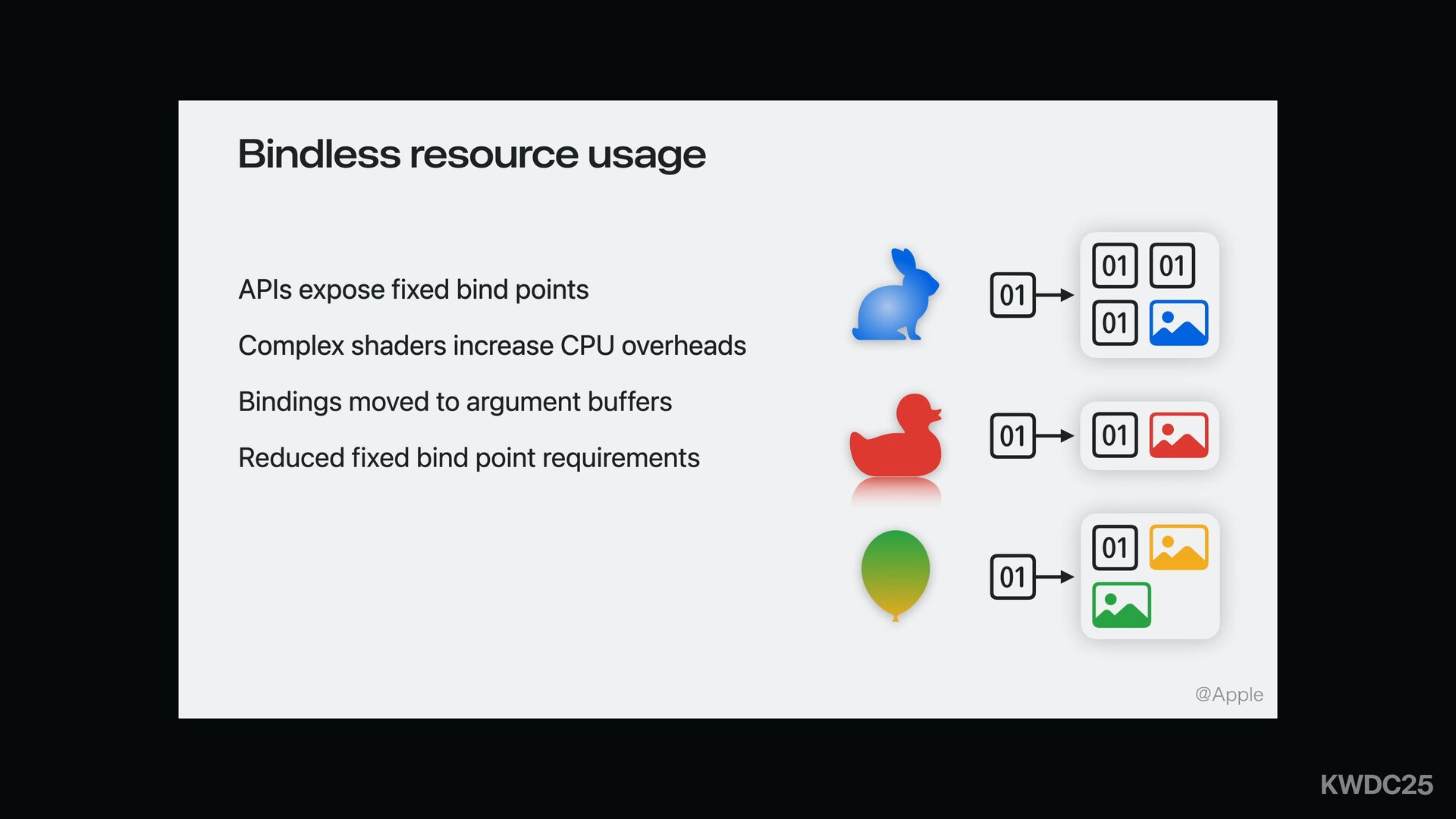 Bindless resource usage

APIs expose fixed bind points

Complex shaders increase CPU overheads

Bindings moved to argument buffers

Reduced fixed bind point requirements

01 01 01 01

01 01

01 01

@Apple

KWDC25